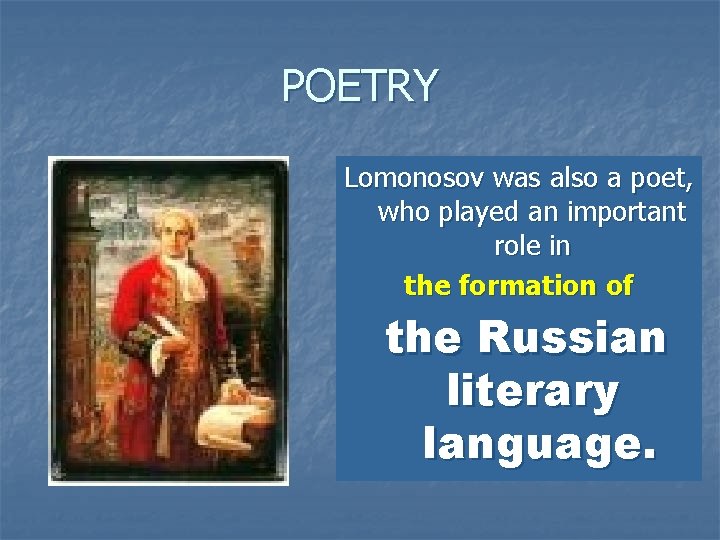 POETRY

Lomonosov was also a poet, who played an important role in the formation of the Russian literary language.